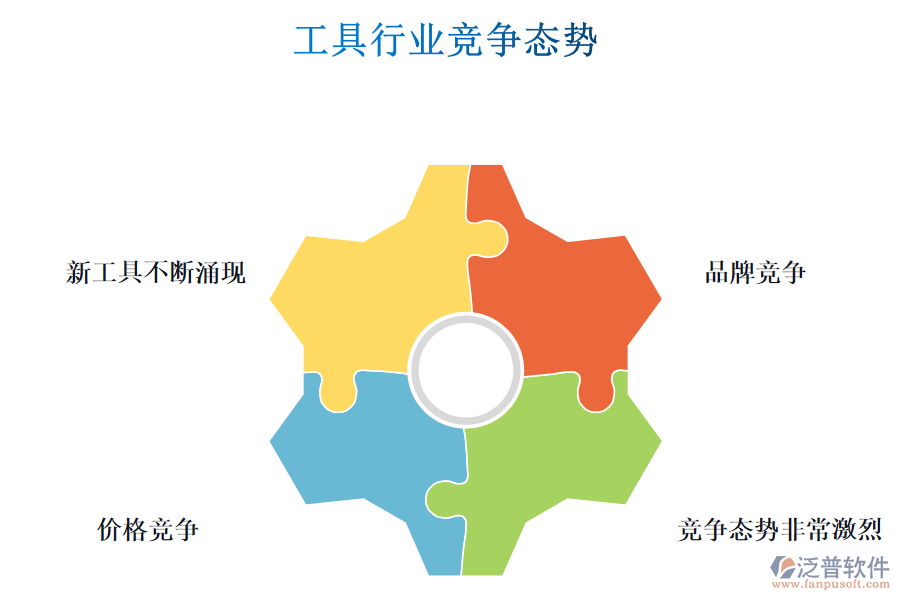 工具行业竞争态势

新工具不断涌现

品牌竞争

价格竞争

竞争态势非常激烈

泛普软件
www.fanpusoft.com